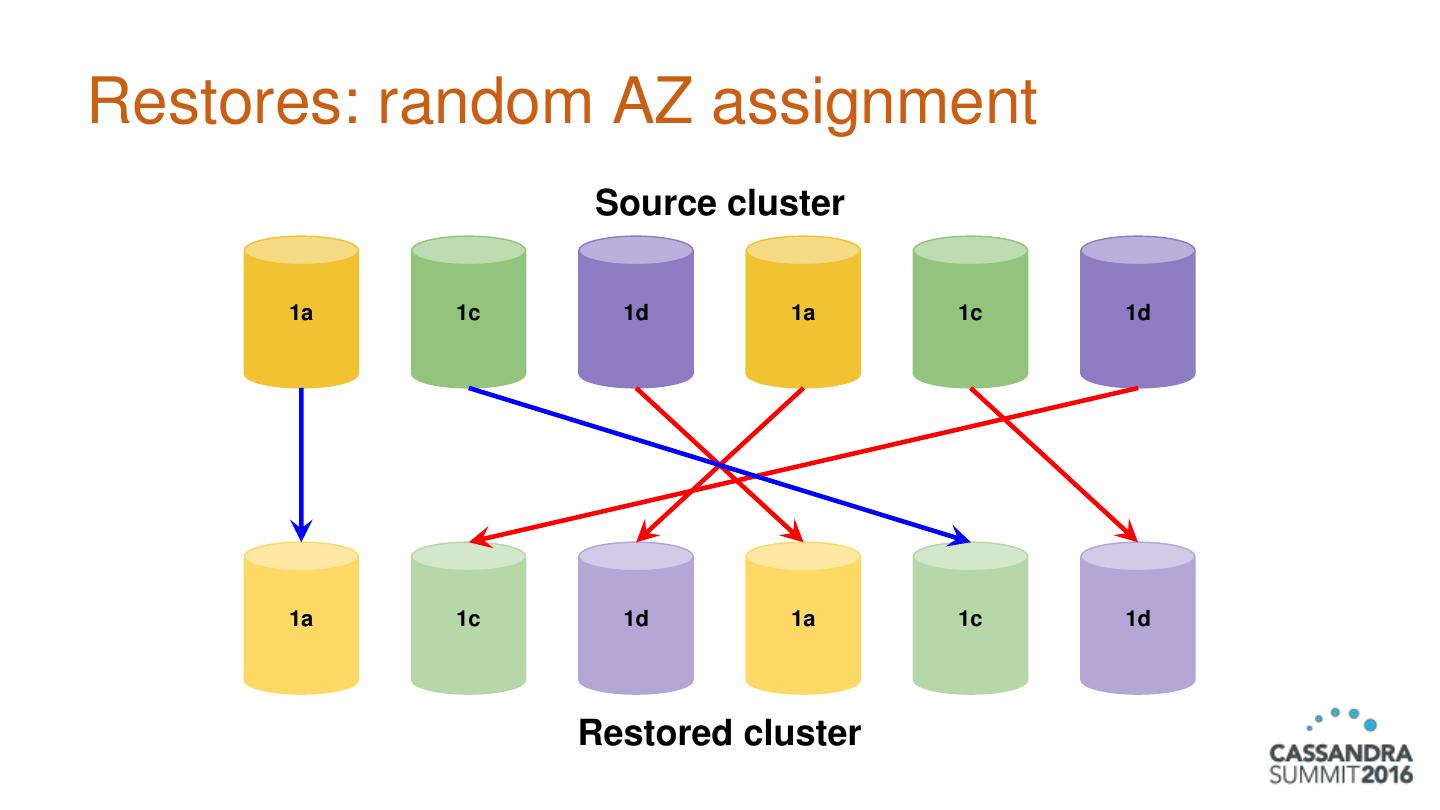 Restores: random AZ assignment

Source cluster

1a
1c
1d
1a
1c
1d

1a
1c
1d
1a
1c
1d

Restored cluster

CASSANDRA
SUMMIT2016